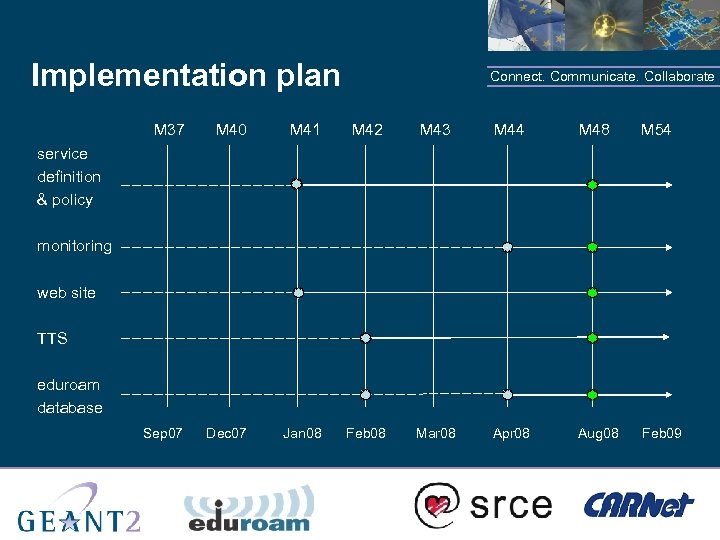 Implementation plan

Connect. Communicate. Collaborate

M37 M40 M41 M42 M43 M44 M48 M54

service definition & policy

monitoring

web site

TTS

eduroam database

Sep07 Dec07 Jan08 Feb08 Mar08 Apr08 Aug08 Feb09

GEANT2

eduroam

srce

CARNet